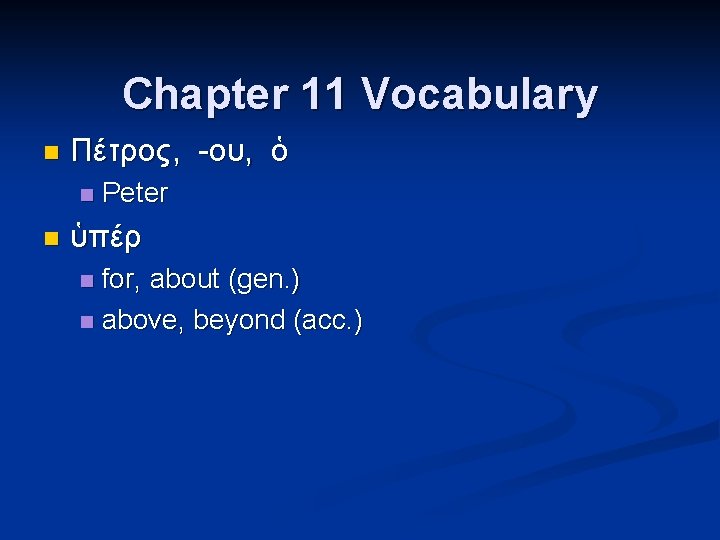 Chapter 11 Vocabulary

Πέτρος, -ου, ὁ

Peter

ὑπέρ

for, about (gen.)

above, beyond (acc.)